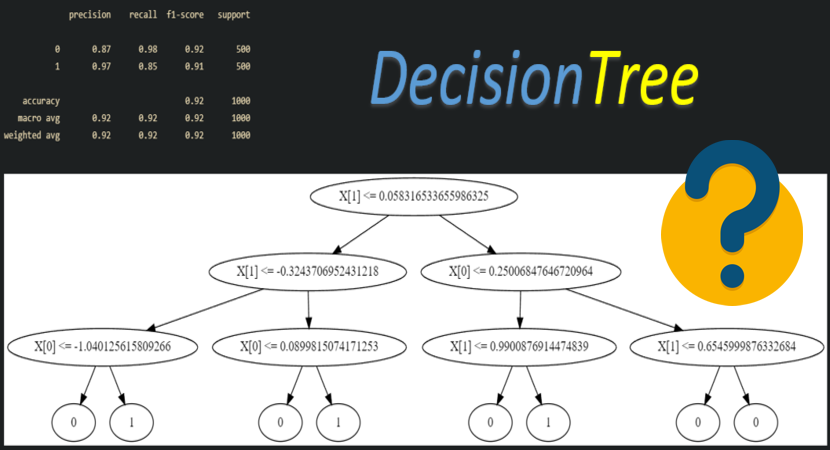 |  | precision | recall | f1-score | support |
|---|---|---|---|---|
| 0 | 0.87 | 0.98 | 0.92 | 500 |
| 1 | 0.97 | 0.85 | 0.91 | 500 |
| accuracy |  |  | 0.92 | 1000 |
| macro avg | 0.92 | 0.92 | 0.92 | 1000 |
| weighted avg | 0.92 | 0.92 | 0.92 | 1000 |

DecisionTree

?

X[1] <= 0.058316533655986325

X[1] <= -0.3243706952431218

X[0] <= 0.25006847646720964

X[0] <= -1.040125615809266

X[0] <= 0.0899815074171253

X[1] <= 0.9900876914474839

X[1] <= 0.6545999876332684

0

1

0

1

0

1

0

0